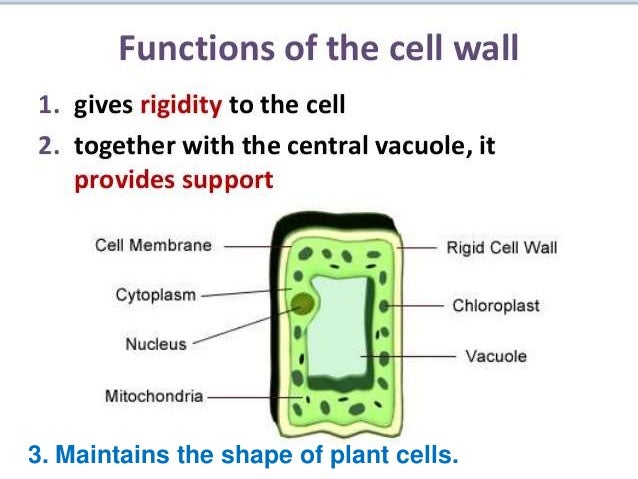 Functions of the cell wall

1. gives rigidity to the cell
2. together with the central vacuole, it provides support

Cell Membrane
Cytoplasm
Nucleus
Mitochondria
Rigid Cell Wall
Chloroplast
Vacuole

3. Maintains the shape of plant cells.